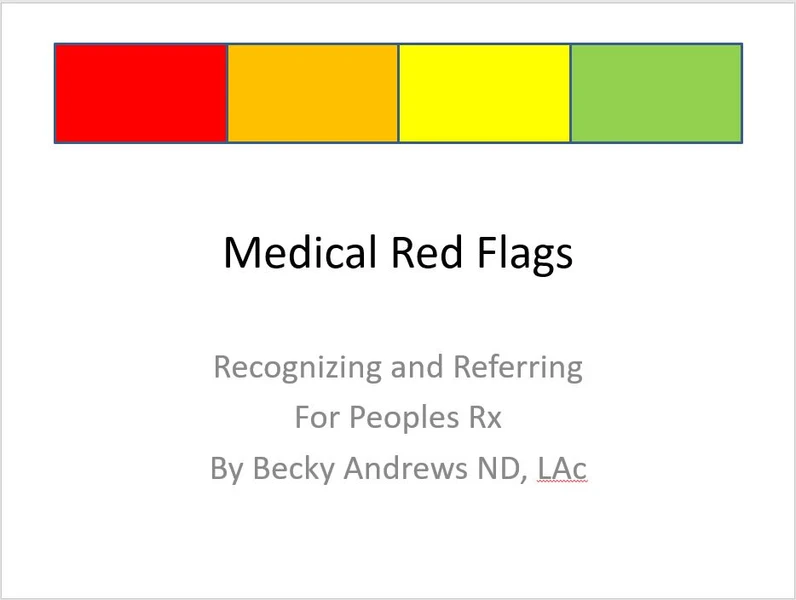 Medical Red Flags

Recognizing and Referring
For Peoples Rx
By Becky Andrews ND, LAc